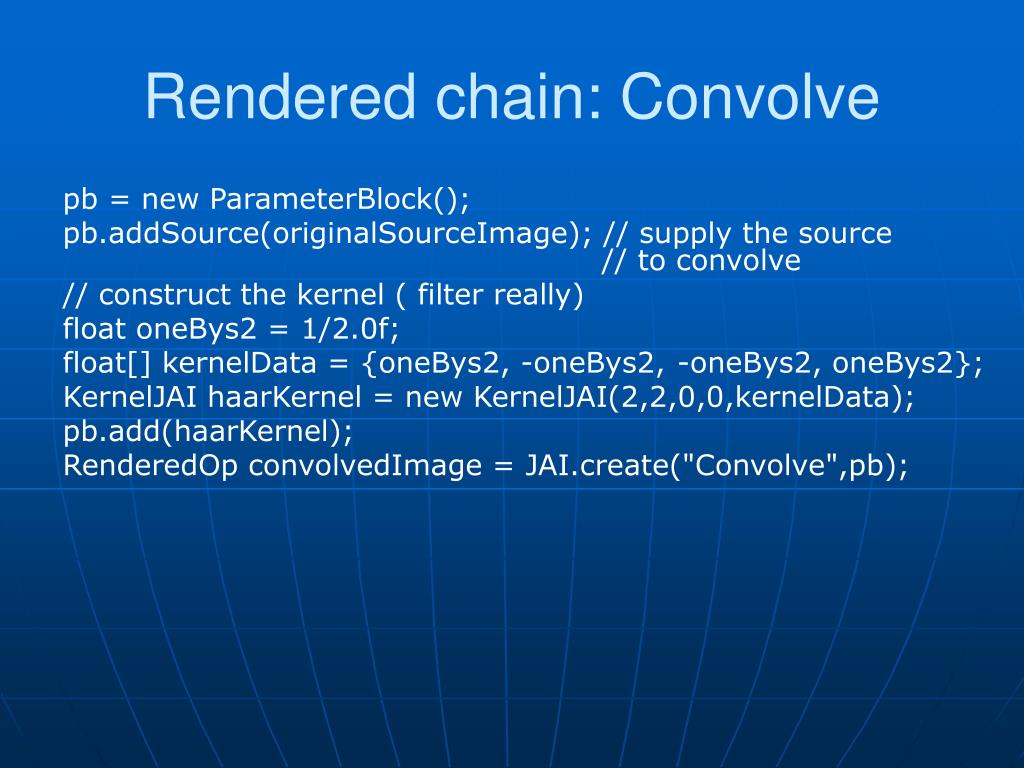 Rendered chain: Convolve

pb = new ParameterBlock();
pb.addSource(originalSourceImage); // supply the source
// to convolve
// construct the kernel ( filter really)
float oneBys2 = 1/2.0f;
float[] kernelData = {oneBys2, -oneBys2, -oneBys2, oneBys2};
KernelJAI haarKernel = new KernelJAI(2,2,0,0,kernelData);
pb.add(haarKernel);
RenderedOp convolvedImage = JAI.create("Convolve",pb);